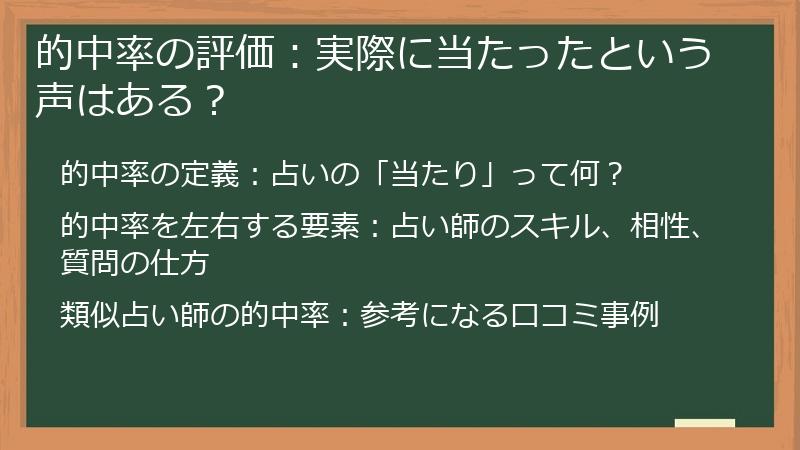 的中率の評価：実際に当たったという声はある？

的中率の定義：占いの「当たり」って何？

的中率を左右する要素：占い師のスキル、相性、質問の仕方

類似占い師の的中率：参考になる口コミ事例